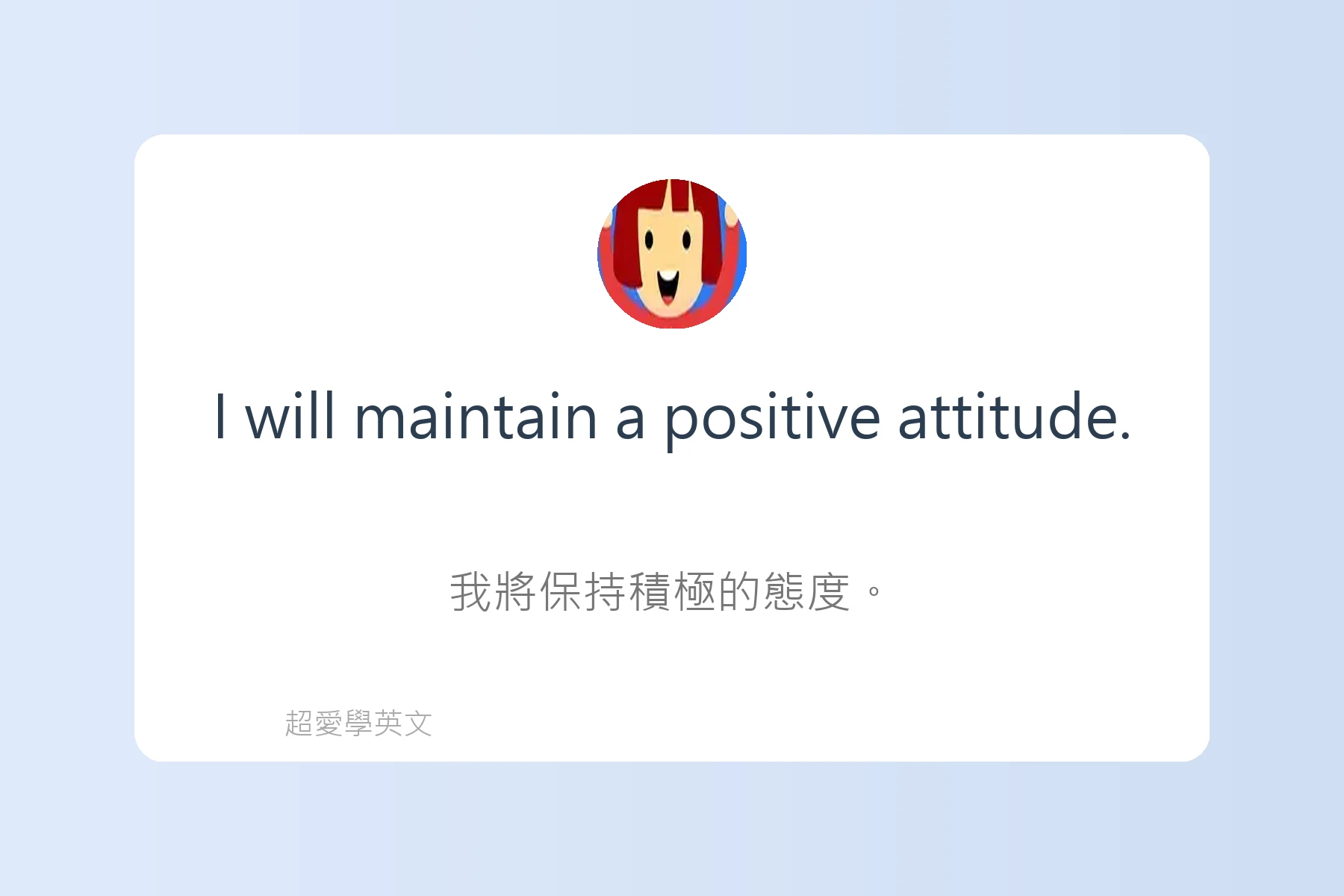 I will maintain a positive attitude.

我將保持積極的態度。

超愛學英文